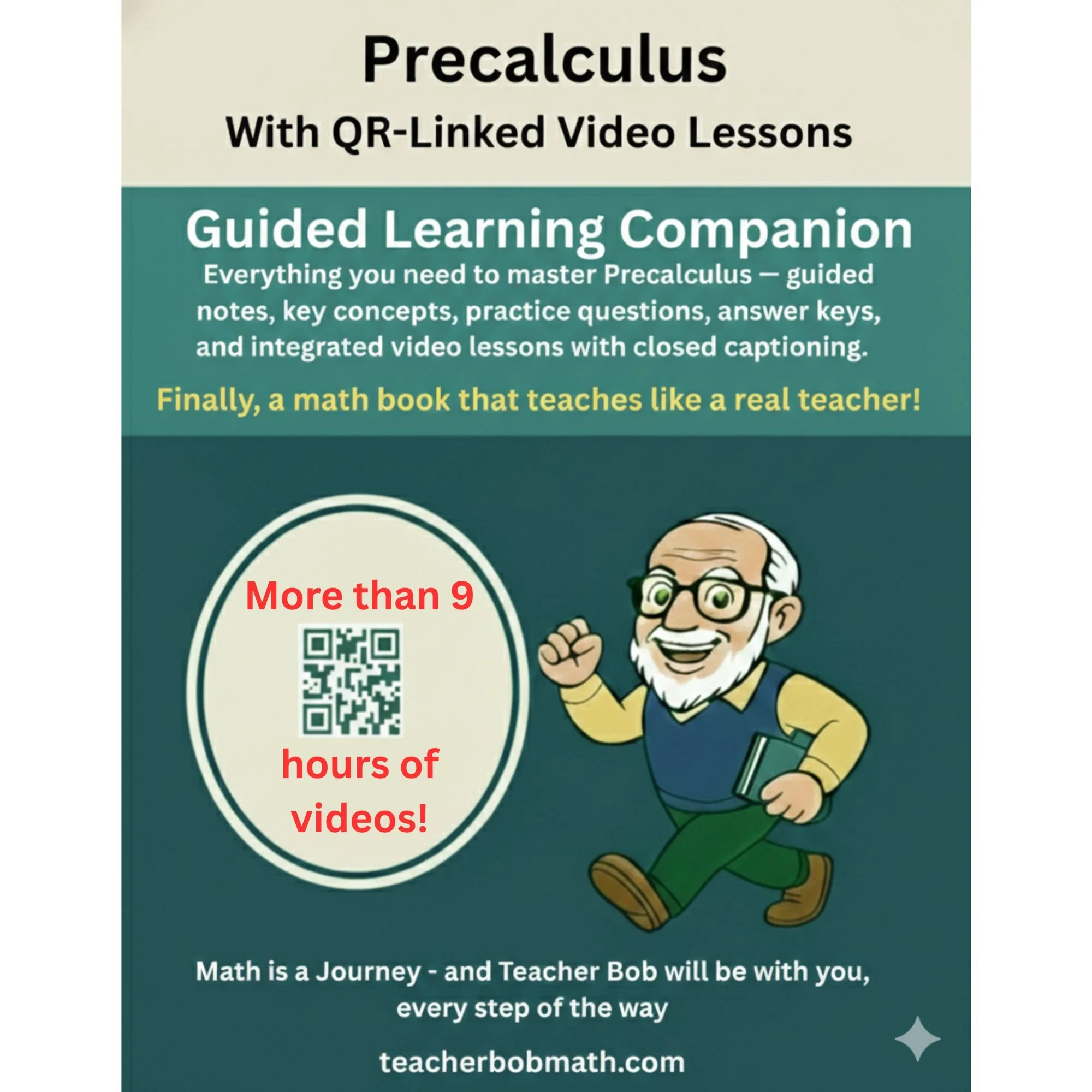 Precalculus

With QR-Linked Video Lessons

Guided Learning Companion

Everything you need to master Precalculus — guided notes, key concepts, practice questions, answer keys, and integrated video lessons with closed captioning.

Finally, a math book that teaches like a real teacher!

More than 9

hours of videos!

Math is a Journey - and Teacher Bob will be with you, every step of the way

teacherbobmath.com